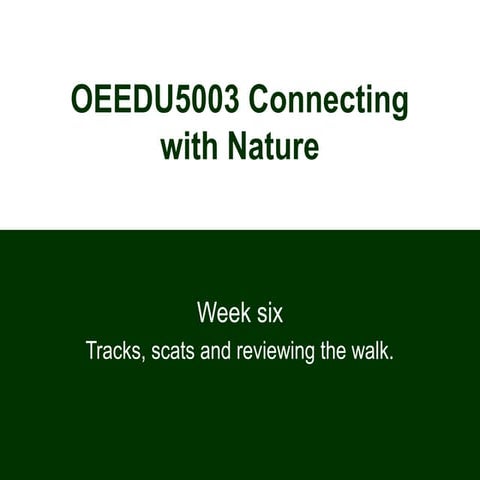 OEEDU5003 Connecting with Nature

Week six

Tracks, scats and reviewing the walk.